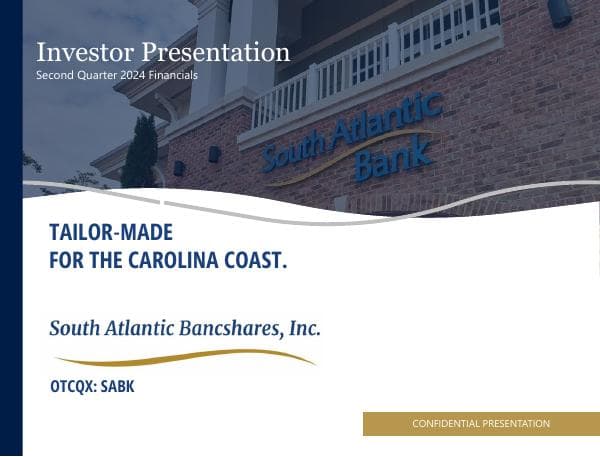 Investor Presentation
Second Quarter 2024 Financials

South Atlantic Bank

TAILOR-MADE
FOR THE CAROLINA COAST.

South Atlantic Bancshares, Inc.

OTCQX: SABK

CONFIDENTIAL PRESENTATION